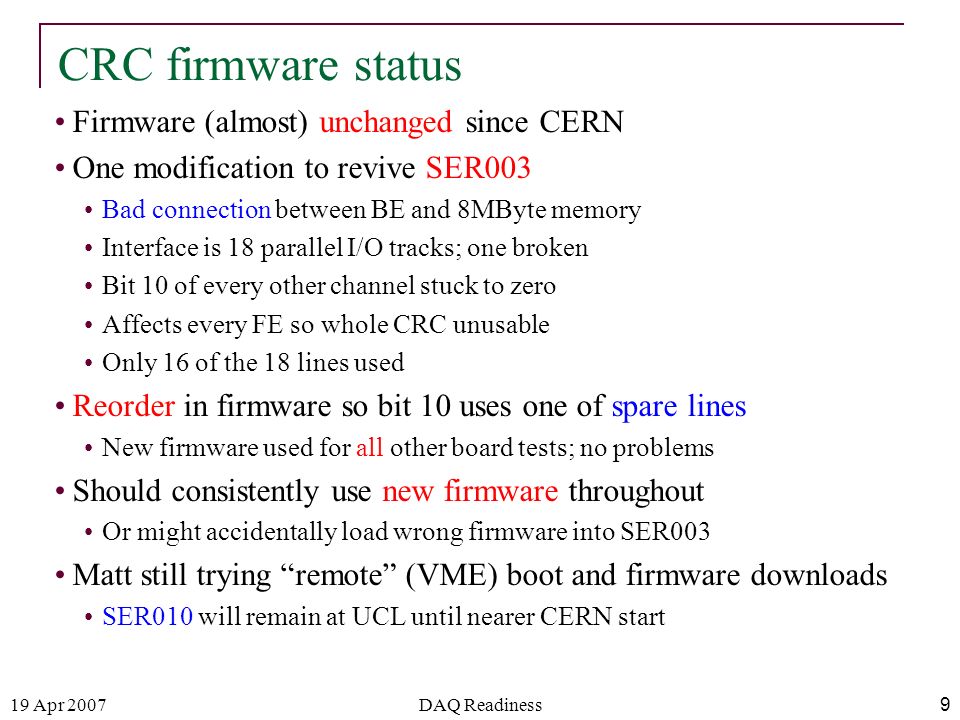 CRC firmware status

• Firmware (almost) unchanged since CERN
• One modification to revive SER003
  • Bad connection between BE and 8MByte memory
  • Interface is 18 parallel I/O tracks; one broken
  • Bit 10 of every other channel stuck to zero
  • Affects every FE so whole CRC unusable
  • Only 16 of the 18 lines used
• Reorder in firmware so bit 10 uses one of spare lines
  • New firmware used for all other board tests; no problems
• Should consistently use new firmware throughout
  • Or might accidentally load wrong firmware into SER003
• Matt still trying “remote” (VME) boot and firmware downloads
  • SER010 will remain at UCL until nearer CERN start

19 Apr 2007
DAQ Readiness
9